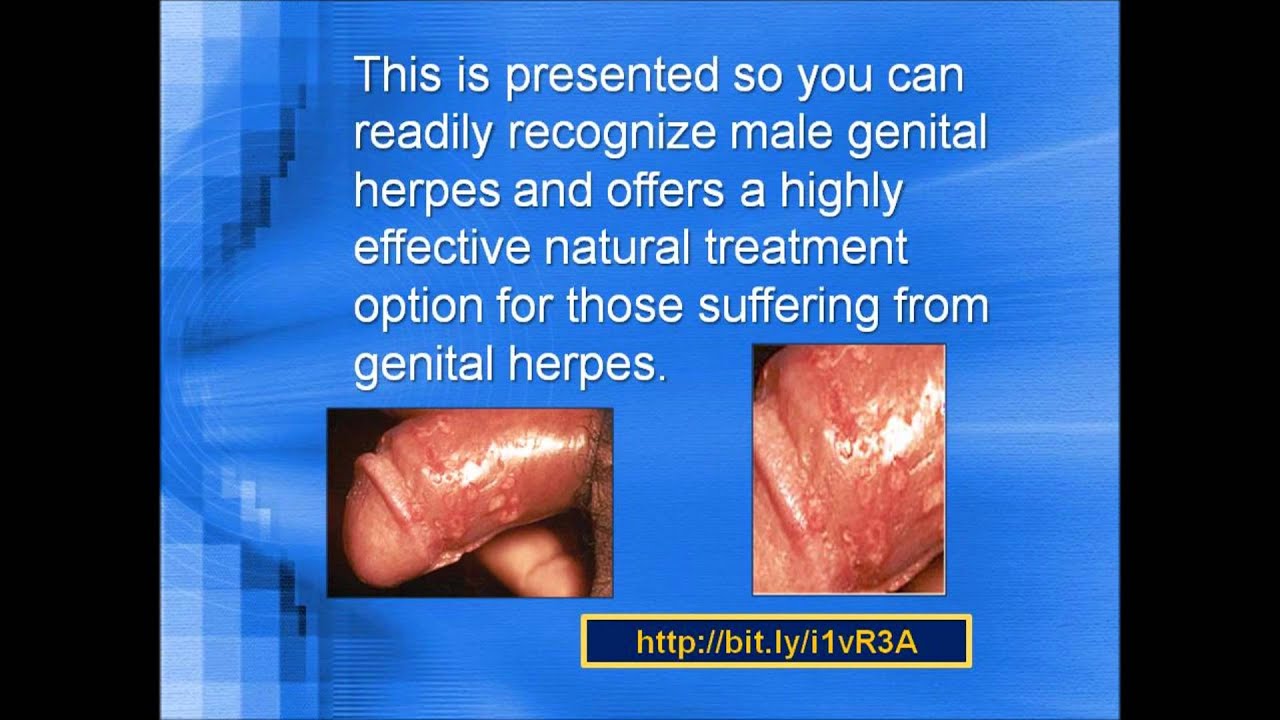 This is presented so you can readily recognize male genital herpes and offers a highly effective natural treatment option for those suffering from genital herpes.

http://bit.ly/i1vR3A